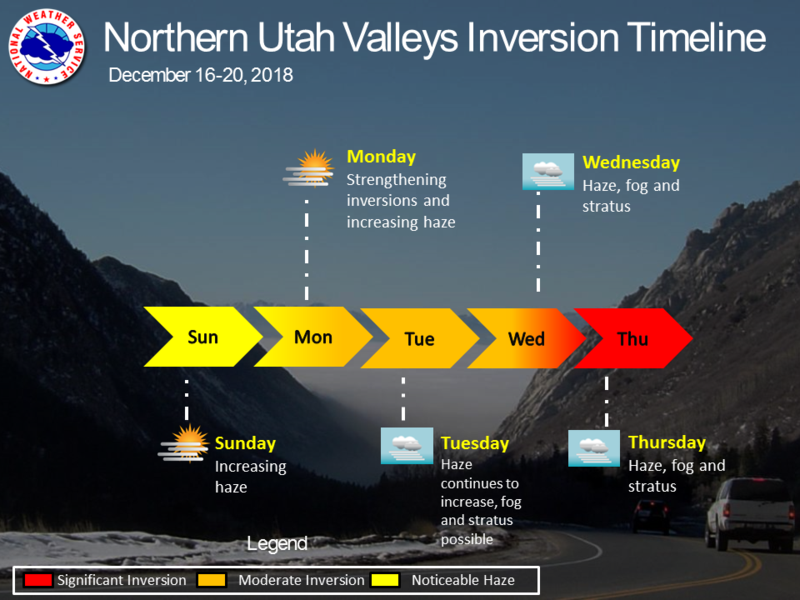 NATIONAL WEATHER SERVICE

Northern Utah Valleys Inversion Timeline
December 16-20, 2018

Monday
Strengthening inversions and increasing haze

Wednesday
Haze, fog and stratus

Sun
Mon
Tue
Wed
Thu

Sunday
Increasing haze

Tuesday
Haze continues to increase, fog and stratus possible

Thursday
Haze, fog and stratus

Legend
Significant Inversion
Moderate Inversion
Noticeable Haze